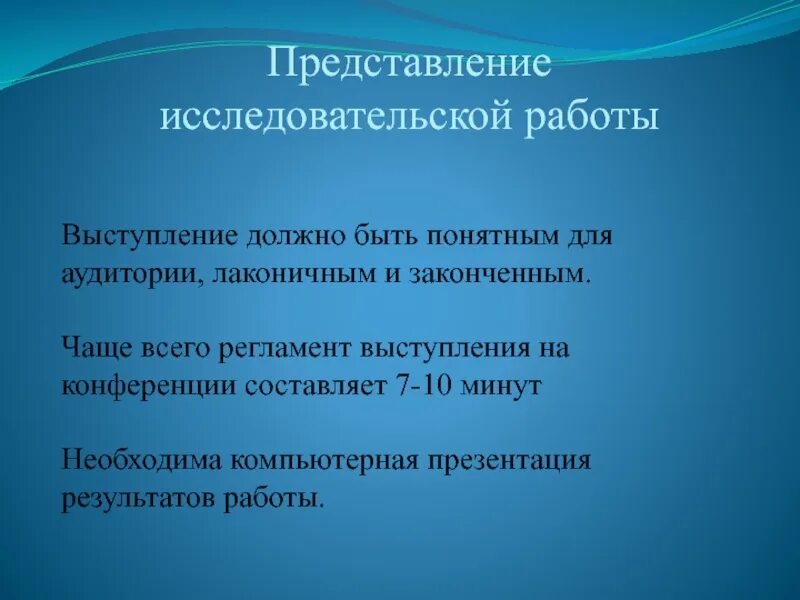 Представление исследовательской работы

Выступление должно быть понятным для аудитории, лаконичным и законченным.

Чаще всего регламент выступления на конференции составляет 7-10 минут

Необходима компьютерная презентация результатов работы.